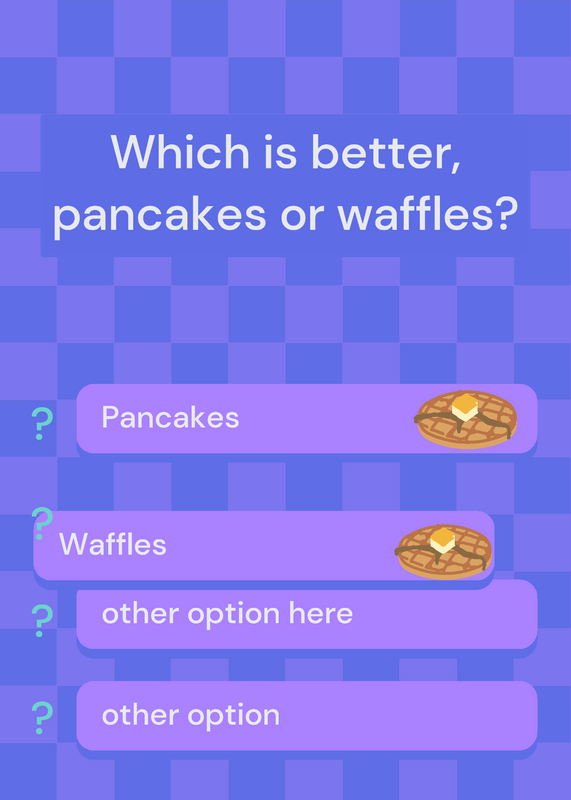 Which is better, pancakes or waffles?

?
Pancakes

?
Waffles

?
other option here

?
other option